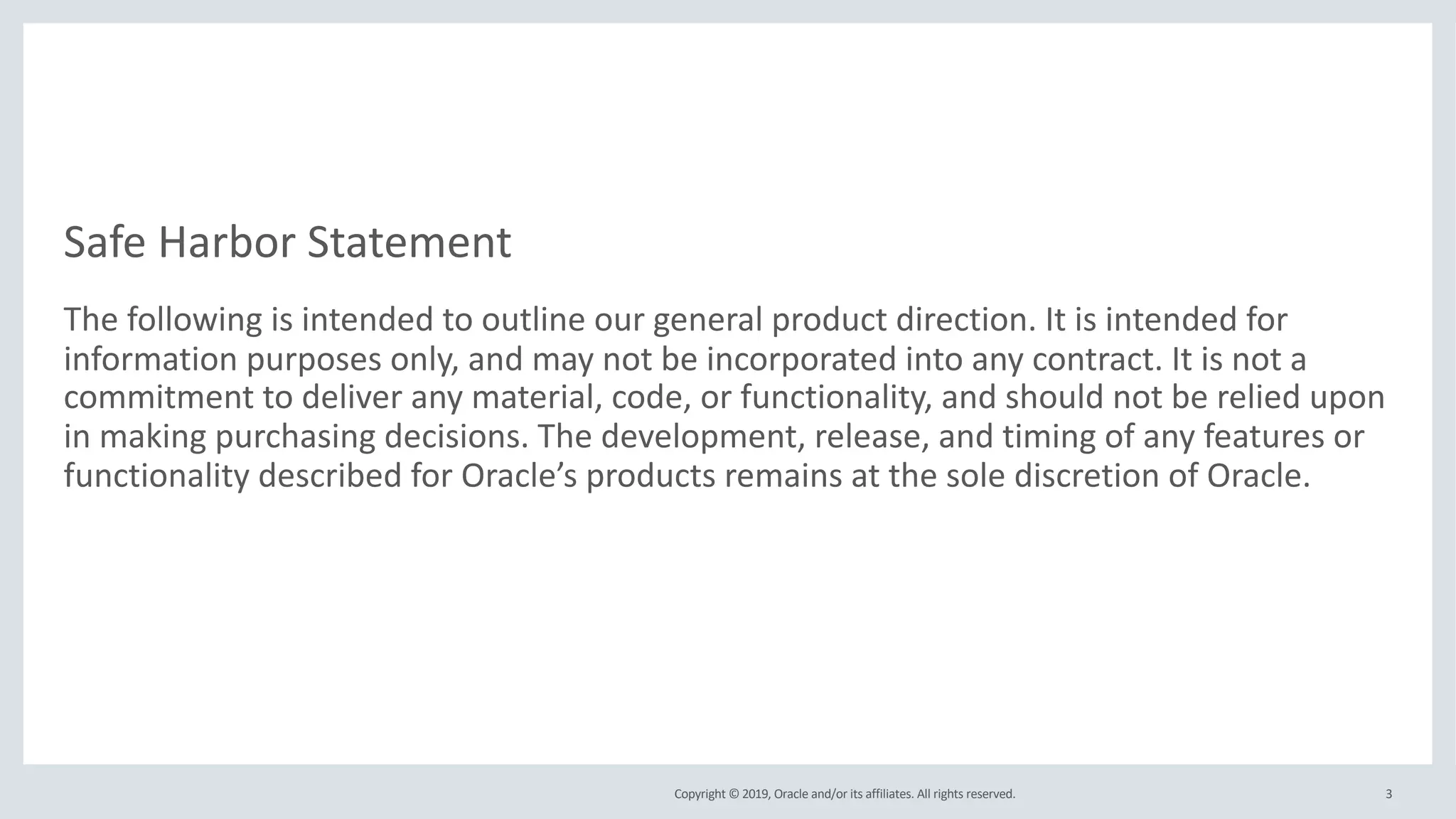 Safe Harbor Statement

The following is intended to outline our general product direction. It is intended for information purposes only, and may not be incorporated into any contract. It is not a commitment to deliver any material, code, or functionality, and should not be relied upon in making purchasing decisions. The development, release, and timing of any features or functionality described for Oracle’s products remains at the sole discretion of Oracle.

Copyright © 2019, Oracle and/or its affiliates. All rights reserved.

3